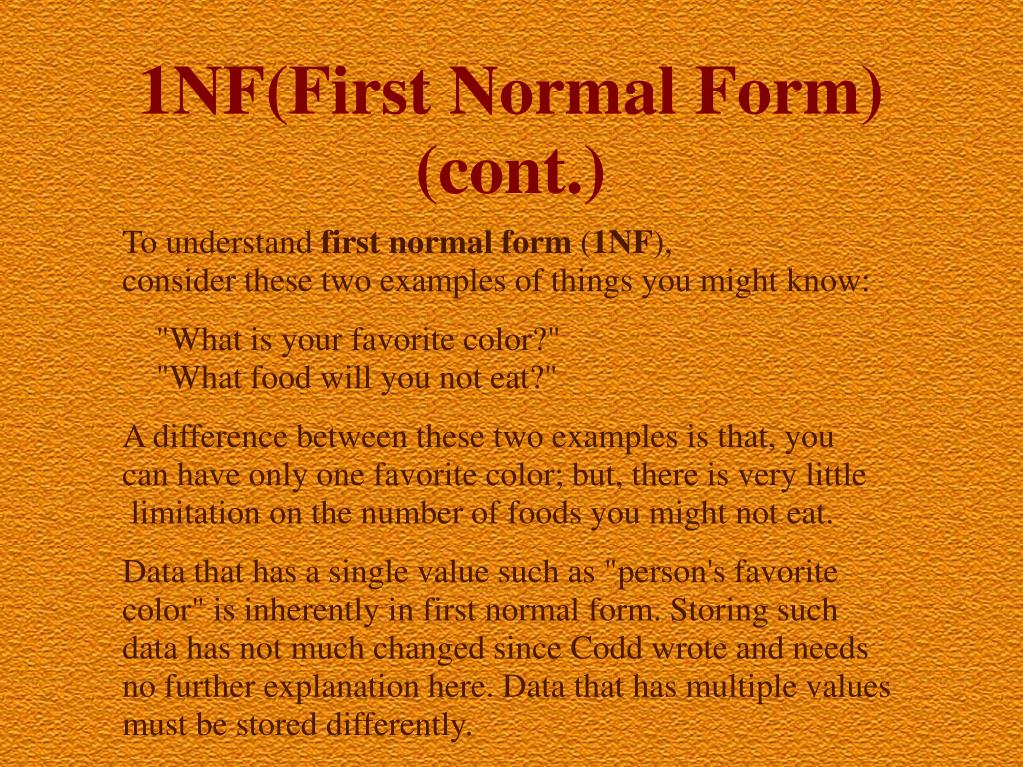 1NF(First Normal Form) (cont.)

To understand first normal form (1NF), consider these two examples of things you might know:

"What is your favorite color?"
"What food will you not eat?"

A difference between these two examples is that, you can have only one favorite color; but, there is very little limitation on the number of foods you might not eat.

Data that has a single value such as "person's favorite color" is inherently in first normal form. Storing such data has not much changed since Codd wrote and needs no further explanation here. Data that has multiple values must be stored differently.